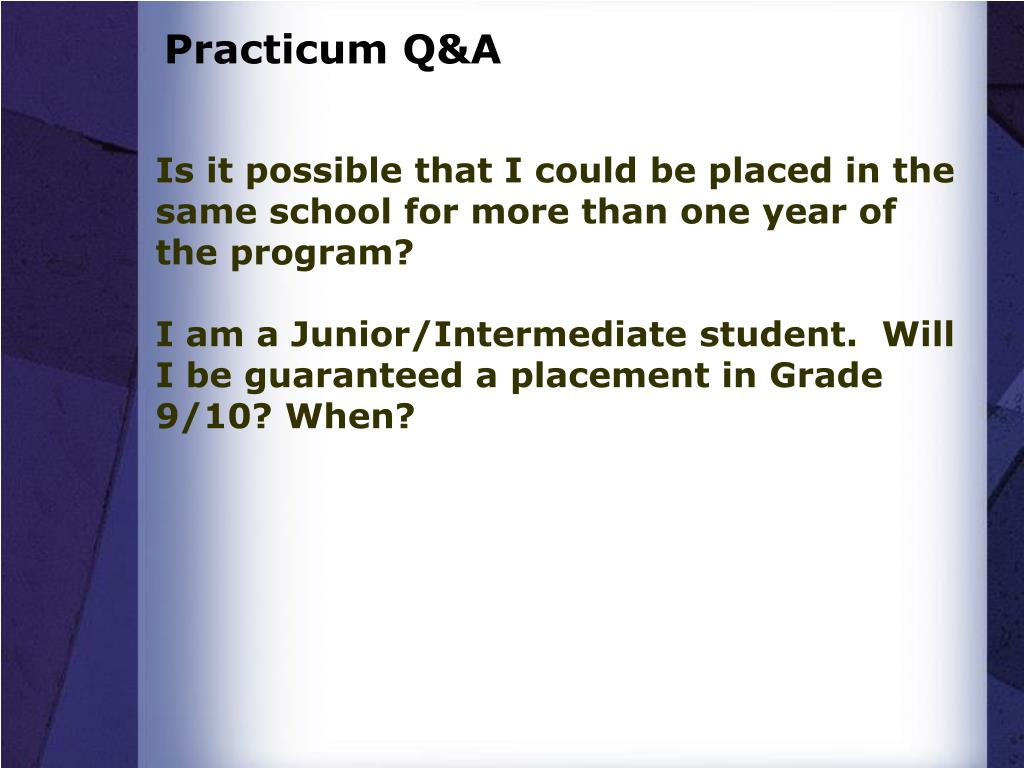 Practicum Q&A

Is it possible that I could be placed in the same school for more than one year of the program?

I am a Junior/Intermediate student. Will I be guaranteed a placement in Grade 9/10? When?